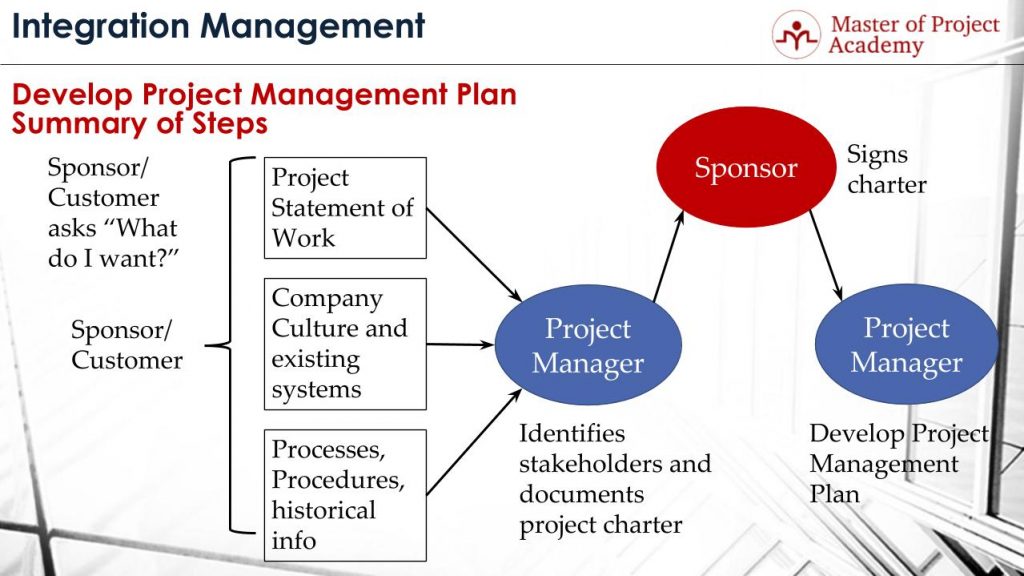 Integration Management

Master of Project Academy

Develop Project Management Plan
Summary of Steps

Sponsor/ Customer asks "What do I want?"

Sponsor/ Customer

Project Statement of Work

Company Culture and existing systems

Processes, Procedures, historical info

Project Manager

Identifies stakeholders and documents project charter

Sponsor

Signs charter

Project Manager

Develop Project Management Plan